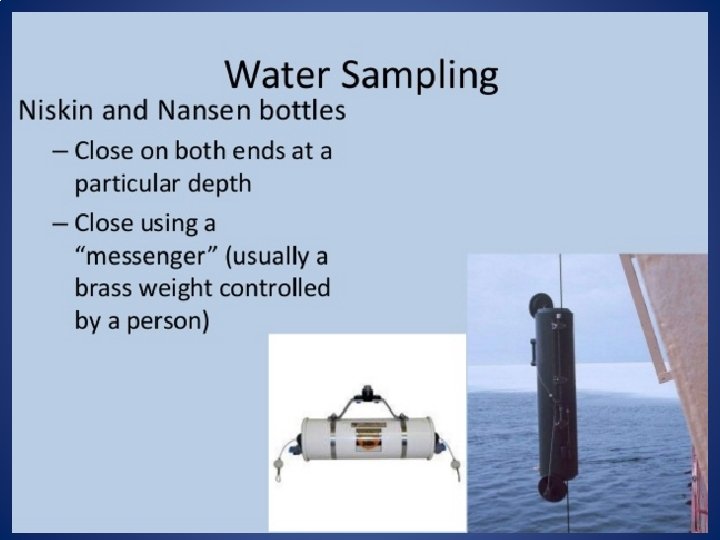 Water Sampling

Niskin and Nansen bottles

– Close on both ends at a particular depth

– Close using a “messenger” (usually a brass weight controlled by a person)